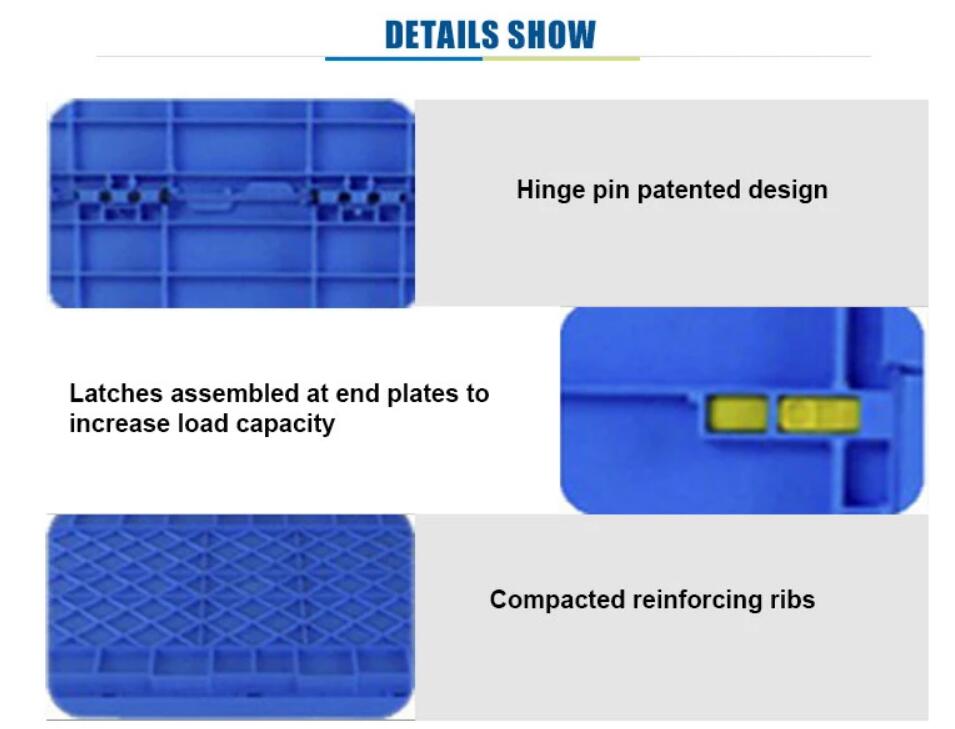 DETAILS SHOW

Hinge pin patented design

Latches assembled at end plates to increase load capacity

Compacted reinforcing ribs